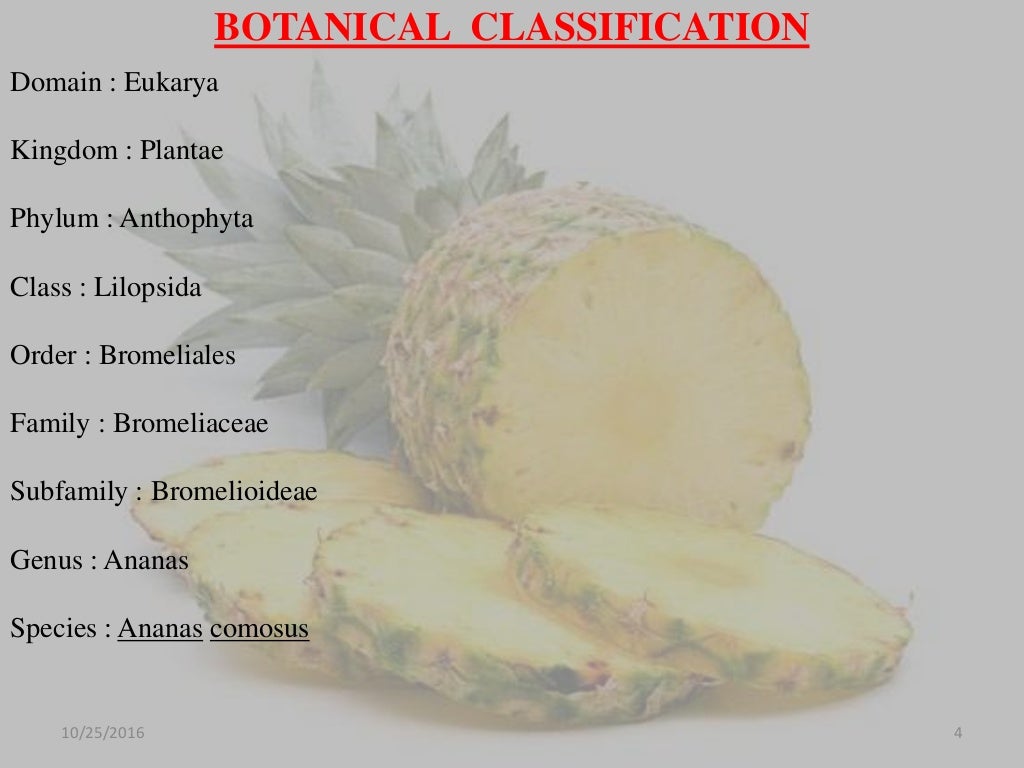 BOTANICAL CLASSIFICATION

Domain : Eukarya

Kingdom : Plantae

Phylum : Anthophyta

Class : Lilopsida

Order : Bromeliales

Family : Bromeliaceae

Subfamily : Bromelioideae

Genus : Ananas

Species : Ananas comosus

10/25/2016

4